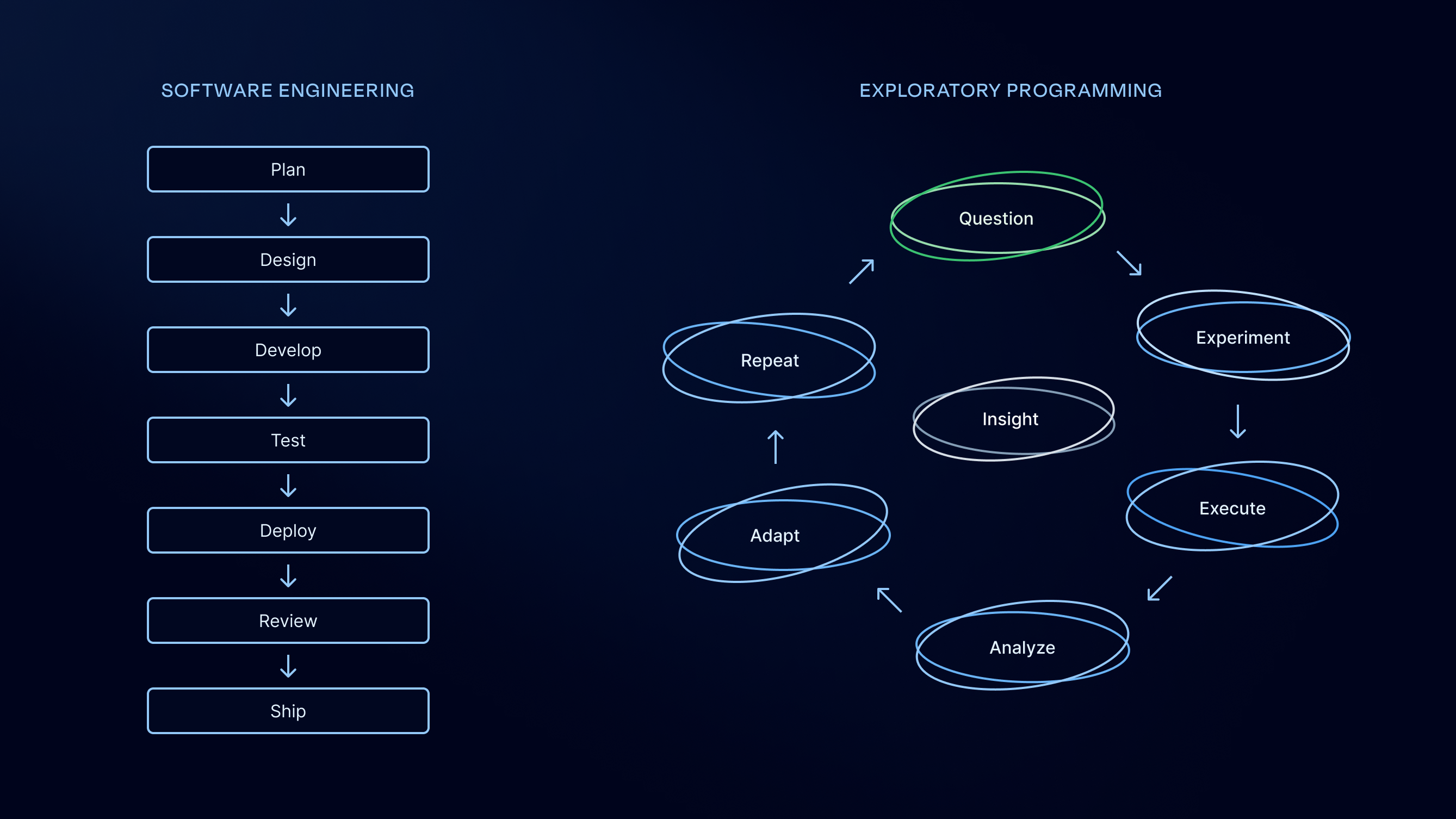 SOFTWARE ENGINEERING

Plan

Design

Develop

Test

Deploy

Review

Ship

EXPLORATORY PROGRAMMING

Question

Experiment

Execute

Analyze

Adapt

Repeat

Insight